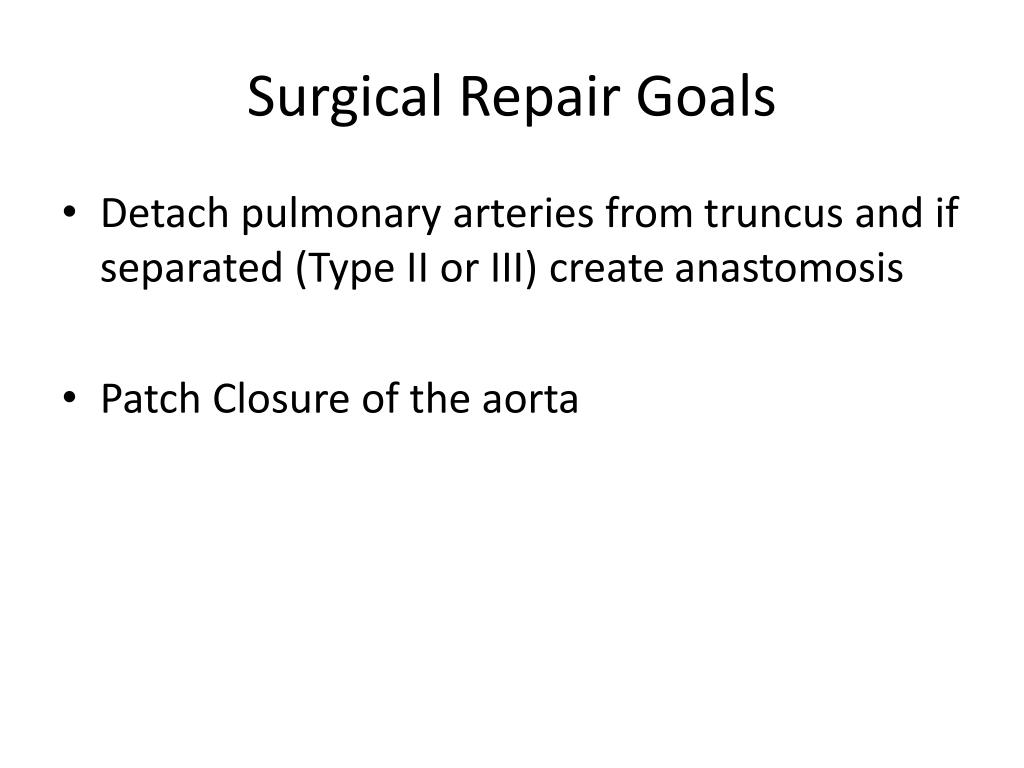 Surgical Repair Goals

• Detach pulmonary arteries from truncus and if separated (Type II or III) create anastomosis

• Patch Closure of the aorta